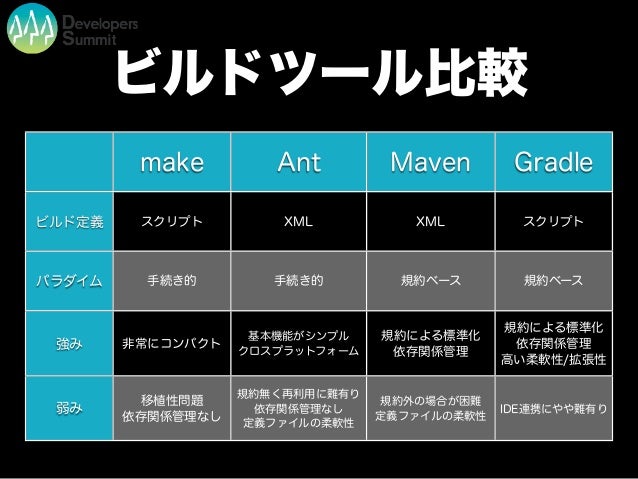 Developers Summit

ビルドツール比較

| | make | Ant | Maven | Gradle |
|---|---|---|---|---|
| ビルド定義 | スクリプト | XML | XML | スクリプト |
| パラダイム | 手続き的 | 手続き的 | 規約ベース | 規約ベース |
| 強み | 非常にコンパクト | 基本機能がシンプル クロスプラットフォーム | 規約による標準化 依存関係管理 | 規約による標準化 依存関係管理 高い柔軟性/拡張性 |
| 弱み | 移植性問題 依存関係管理なし | 規約無く再利用に難有り 依存関係管理なし 定義ファイルの柔軟性 | 規約外の場合が困難 定義ファイルの柔軟性 | IDE連携にやや難有り |